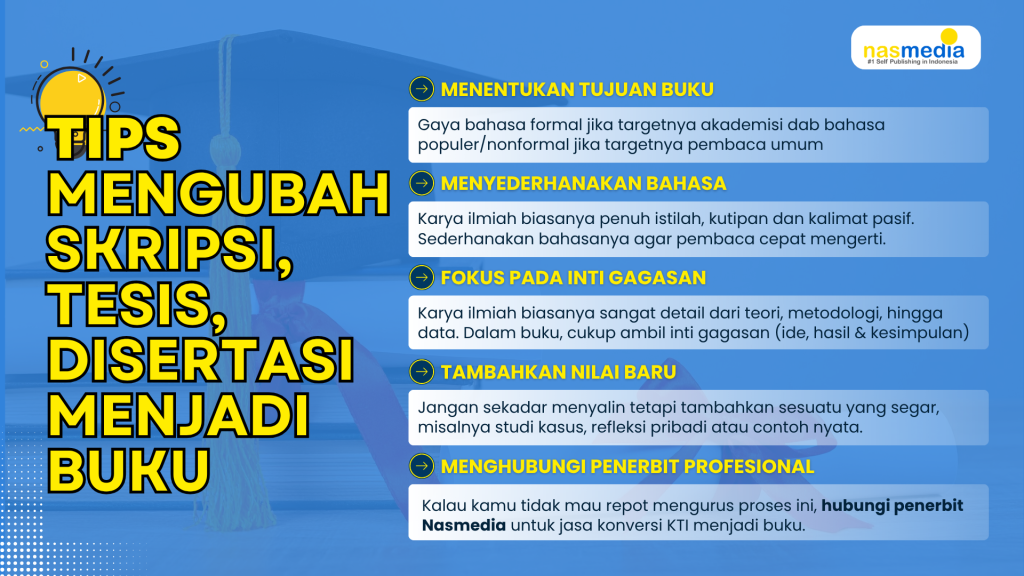 nasmedia
#1 Self Publishing in Indonesia

TIPS MENGUBAH SKRIPSI, TESIS, DISERTASI MENJADI BUKU

MENENTUKAN TUJUAN BUKU

Gaya bahasa formal jika targetnya akademisi dab bahasa populer/nonformal jika targetnya pembaca umum

MENYEDERHANAKAN BAHASA

Karya ilmiah biasanya penuh istilah, kutipan dan kalimat pasif. Sederhanakan bahasanya agar pembaca cepat mengerti.

FOKUS PADA INTI GAGASAN

Karya ilmiah biasanya sangat detail dari teori, metodologi, hingga data. Dalam buku, cukup ambil inti gagasan (ide, hasil & kesimpulan)

TAMBAHKAN NILAI BARU

Jangan sekadar menyalin tetapi tambahkan sesuatu yang segar, misalnya studi kasus, refleksi pribadi atau contoh nyata.

MENGHUBUNGI PENERBIT PROFESIONAL

Kalau kamu tidak mau repot mengurus proses ini, hubungi penerbit Nasmedia untuk jasa konversi KTI menjadi buku.